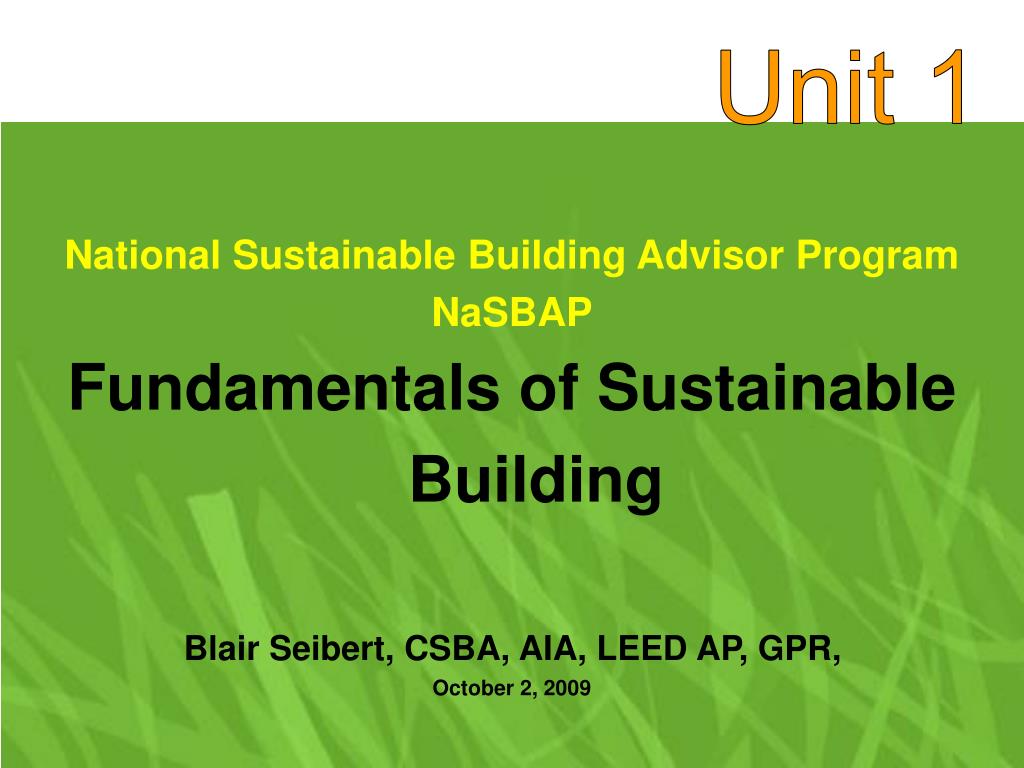 Unit 1

National Sustainable Building Advisor Program
NaSBAP

Fundamentals of Sustainable Building

Blair Seibert, CSBA, AIA, LEED AP, GPR,
October 2, 2009